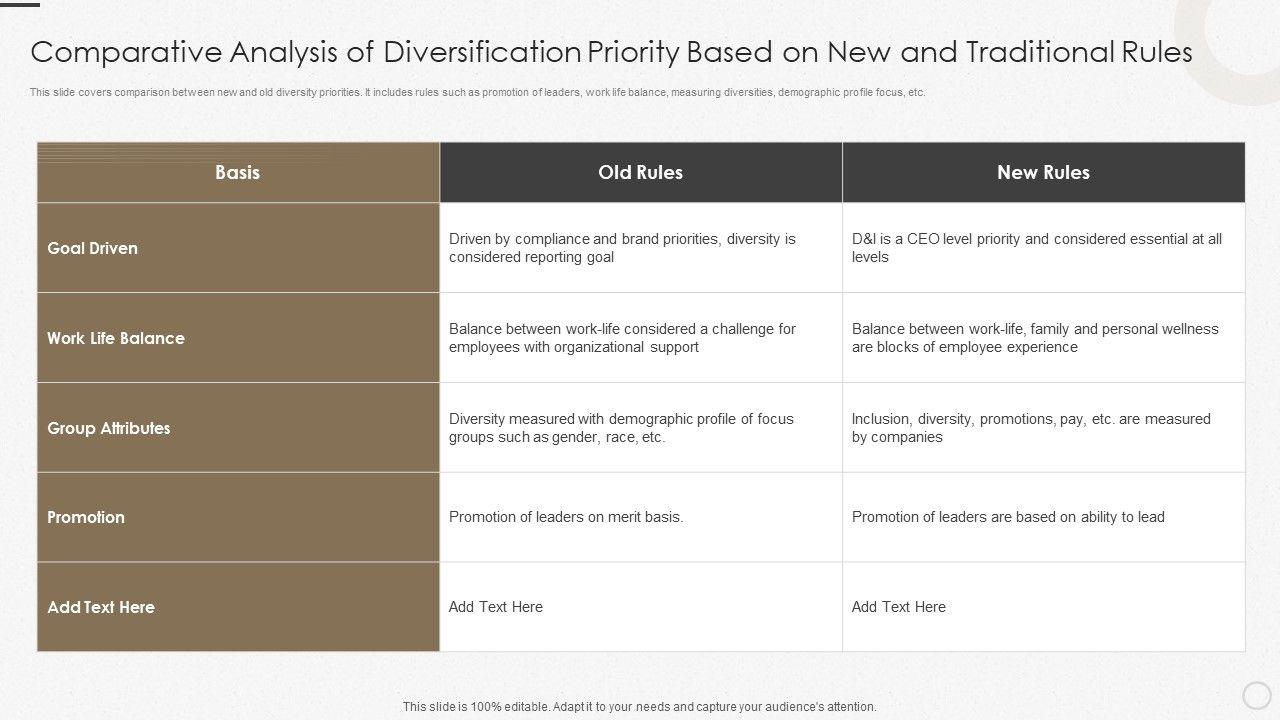 Comparative Analysis of Diversification Priority Based on New and Traditional Rules

This slide covers comparison between new and old diversity priorities. It includes rules such as promotion of leaders, work life balance, measuring diversities, demographic profile focus, etc.

| Basis | Old Rules | New Rules |
|---|---|---|
| Goal Driven | Driven by compliance and brand priorities, diversity is considered reporting goal | D&I is a CEO level priority and considered essential at all levels |
| Work Life Balance | Balance between work-life considered a challenge for employees with organizational support | Balance between work-life, family and personal wellness are blocks of employee experience |
| Group Attributes | Diversity measured with demographic profile of focus groups such as gender, race, etc. | Inclusion, diversity, promotions, pay, etc. are measured by companies |
| Promotion | Promotion of leaders on merit basis. | Promotion of leaders are based on ability to lead |
| Add Text Here | Add Text Here | Add Text Here |

This slide is 100% editable. Adapt it to your needs and capture your audience's attention.